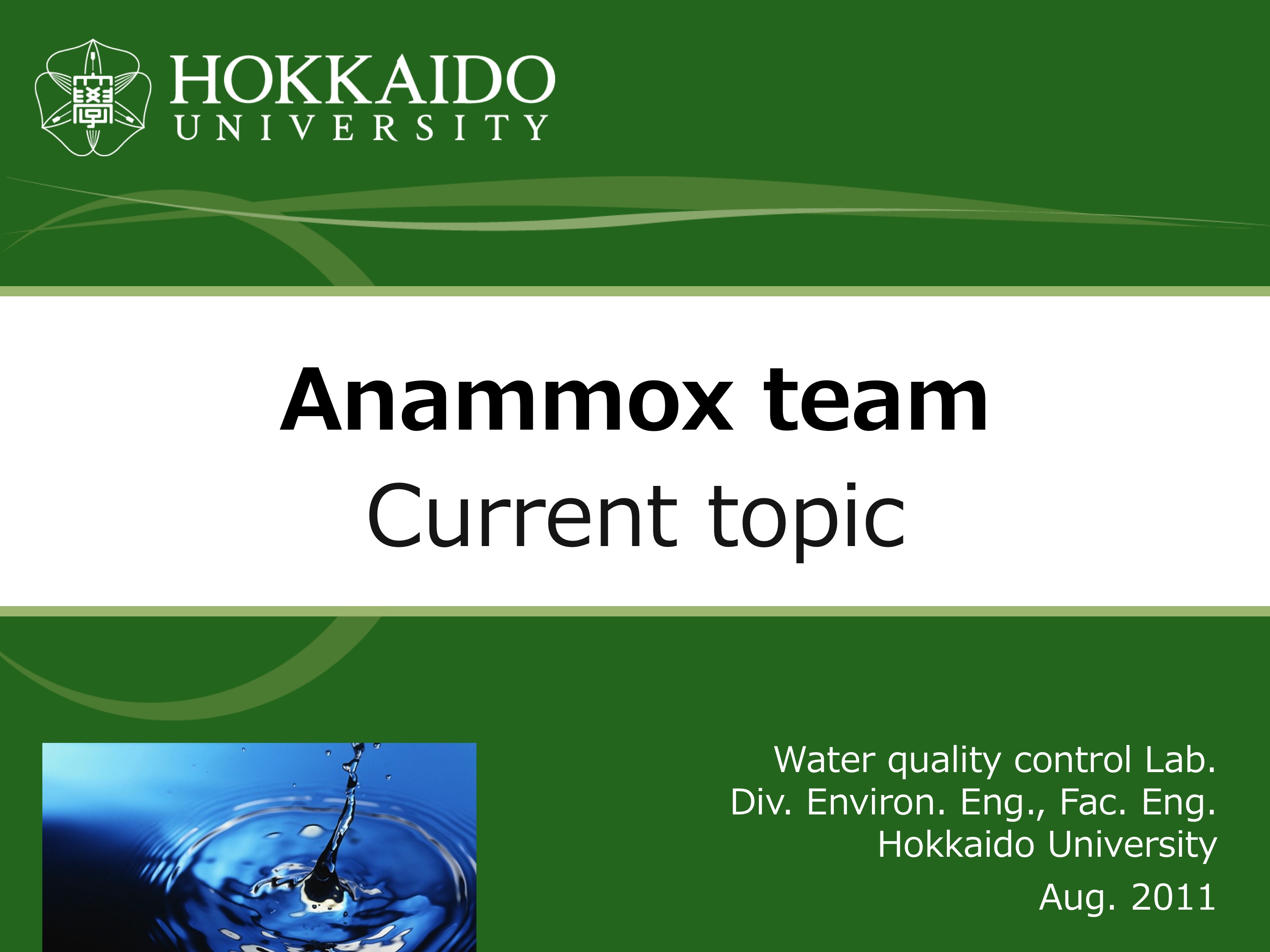 HOKKAIDO
UNIVERSITY

Anammox team
Current topic

Water quality control Lab.
Div. Environ. Eng., Fac. Eng.
Hokkaido University
Aug. 2011